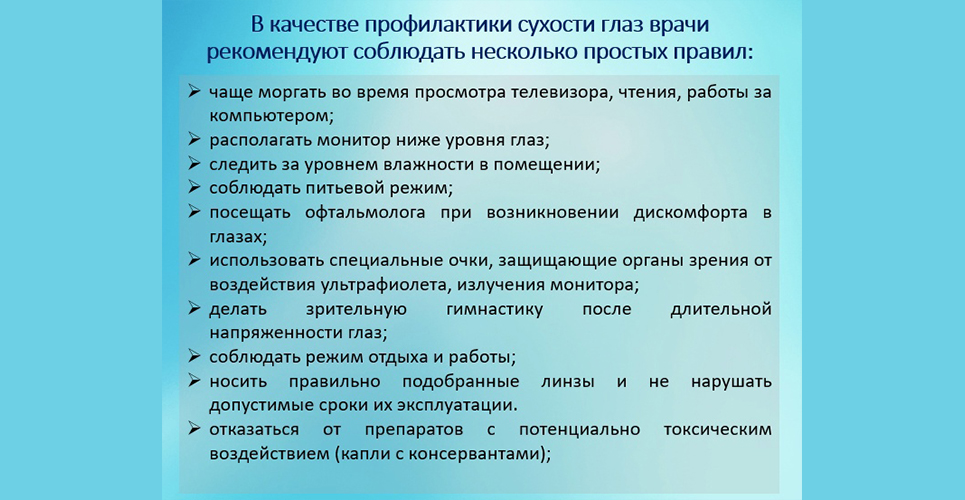 В качестве профилактики сухости глаз врачи рекомендуют соблюдать несколько простых правил:

➢ чаще моргать во время просмотра телевизора, чтения, работы за компьютером;
➢ располагать монитор ниже уровня глаз;
➢ следить за уровнем влажности в помещении;
➢ соблюдать питьевой режим;
➢ посещать офтальмолога при возникновении дискомфорта в глазах;
➢ использовать специальные очки, защищающие органы зрения от воздействия ультрафиолета, излучения монитора;
➢ делать зрительную гимнастику после длительной напряженности глаз;
➢ соблюдать режим отдыха и работы;
➢ носить правильно подобранные линзы и не нарушать допустимые сроки их эксплуатации.
➢ отказаться от препаратов с потенциально токсическим воздействием (капли с консервантами);